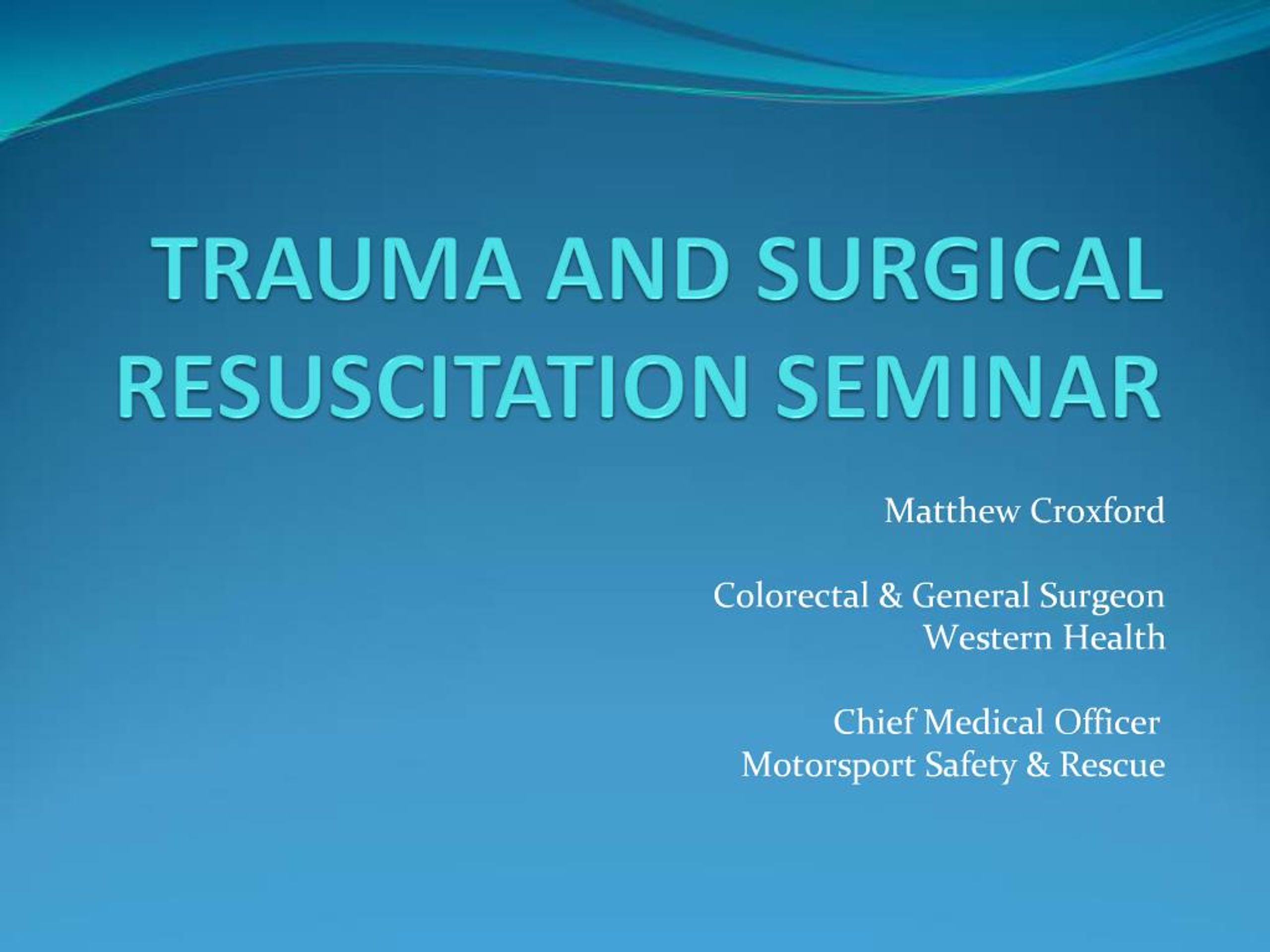 TRAUMA AND SURGICAL RESUSCITATION SEMINAR

Matthew Croxford

Colorectal & General Surgeon
Western Health

Chief Medical Officer
Motorsport Safety & Rescue